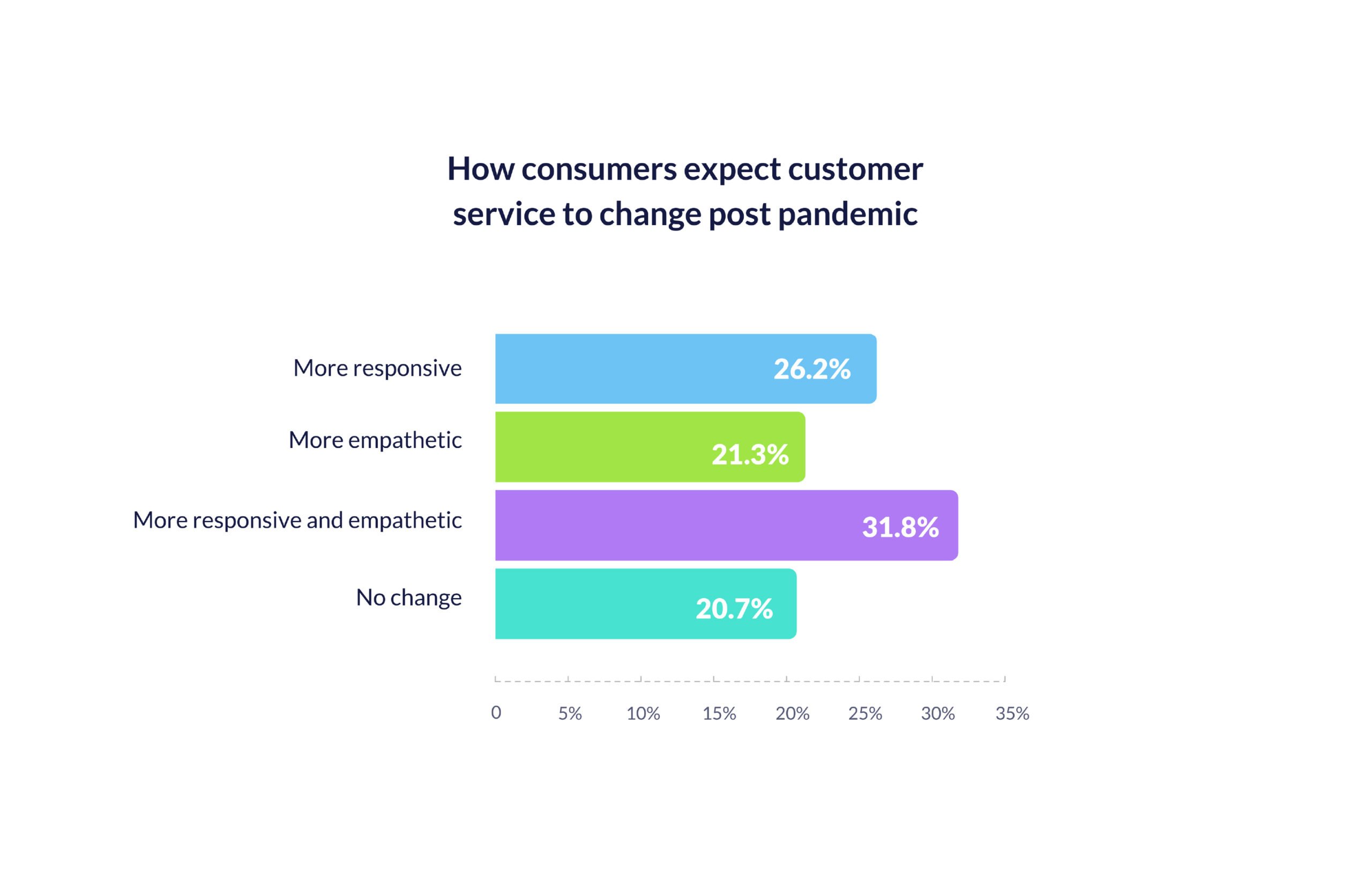 How consumers expect customer service to change post pandemic

More responsive 26.2%

More empathetic 21.3%

More responsive and empathetic 31.8%

No change 20.7%

0 5% 10% 15% 20% 25% 30% 35%